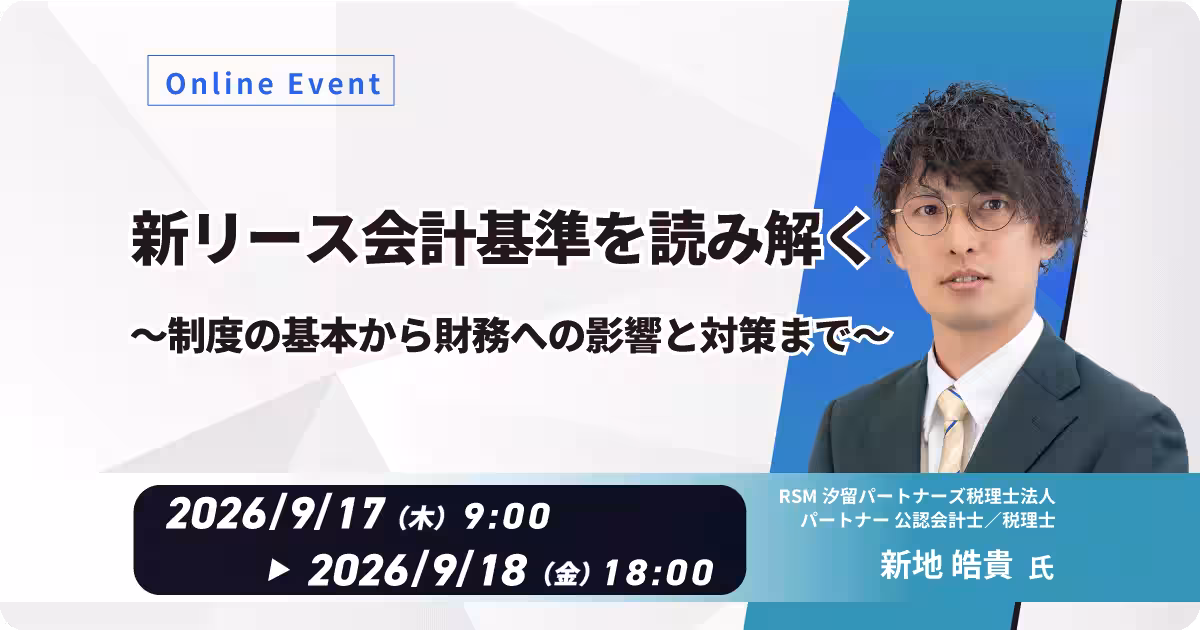 Online Event

新リース会計基準を読み解く

〜制度の基本から財務への影響と対策まで〜

2026/9/17（木）9:00
▶ 2026/9/18（金）18:00

RSM 汐留パートナーズ税理士法人
パートナー 公認会計士／税理士
新地 皓貴 氏